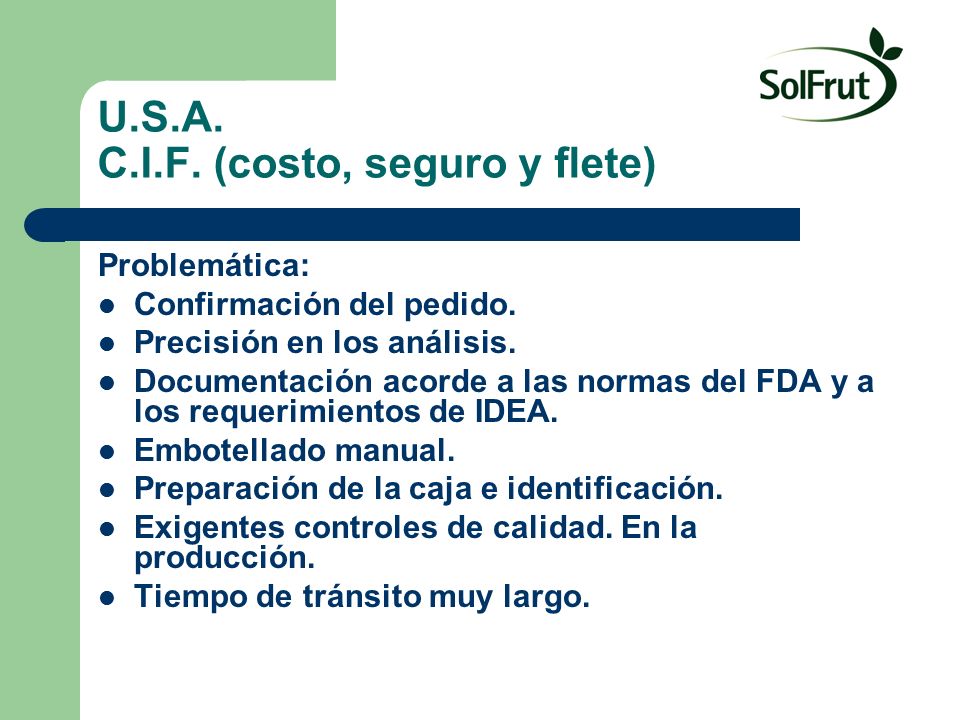 SolFrut

U.S.A.
C.I.F. (costo, seguro y flete)

Problemática:
- Confirmación del pedido.
- Precisión en los análisis.
- Documentación acorde a las normas del FDA y a los requerimientos de IDEA.
- Embotellado manual.
- Preparación de la caja e identificación.
- Exigentes controles de calidad. En la producción.
- Tiempo de tránsito muy largo.